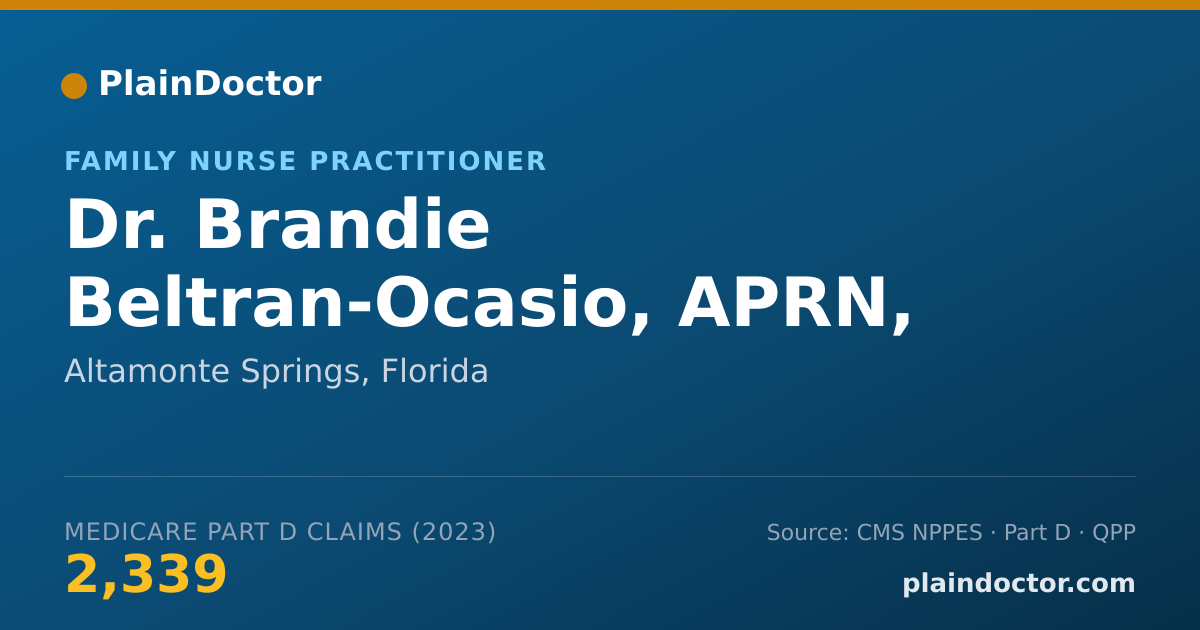 PlainDoctor

FAMILY NURSE PRACTITIONER

Dr. Brandie Beltran-Ocasio, APRN,

Altamonte Springs, Florida

MEDICARE PART D CLAIMS (2023)

2,339

Source: CMS NPPES · Part D · QPP

plaindoctor.com